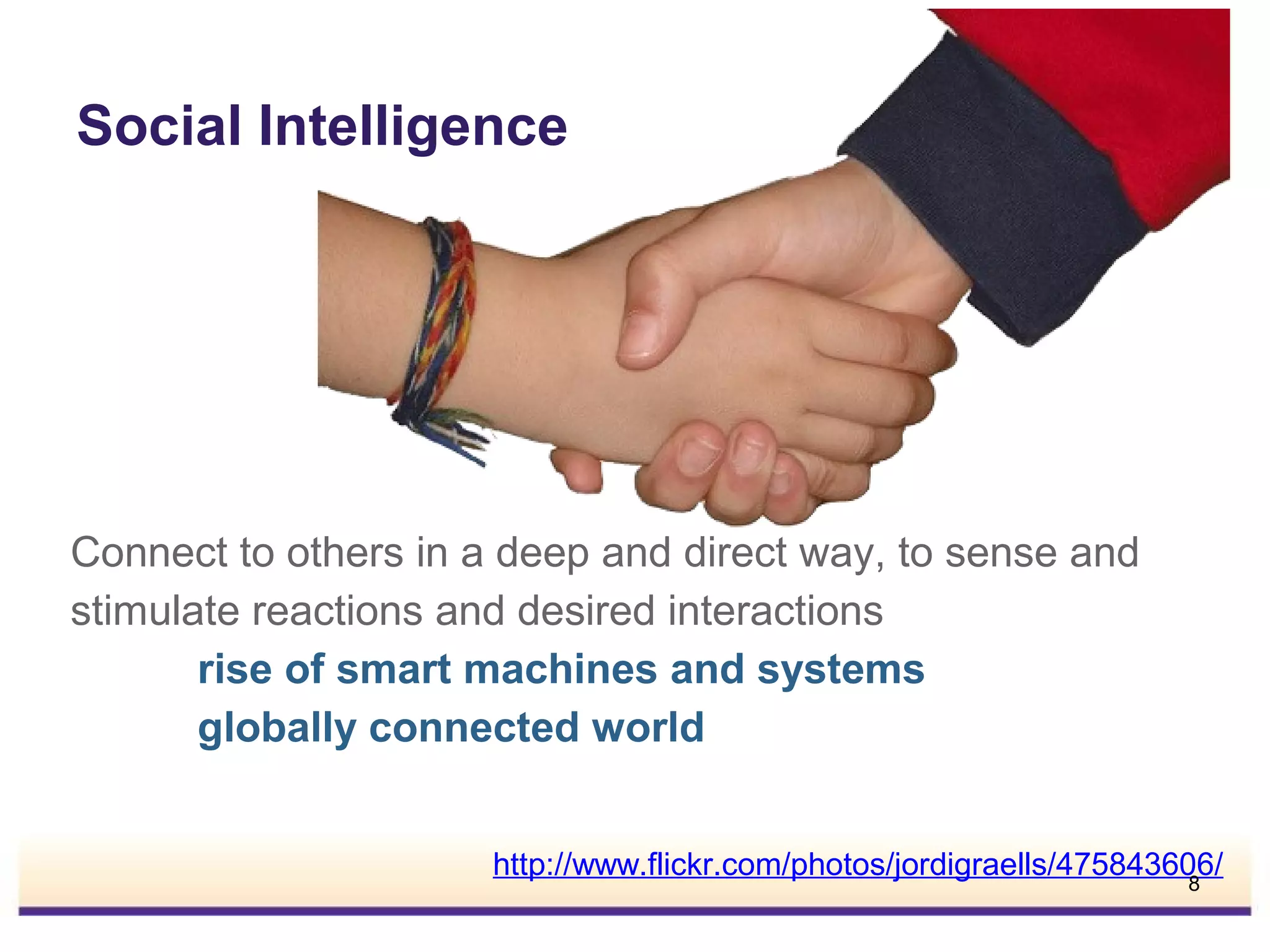 Social Intelligence

Connect to others in a deep and direct way, to sense and stimulate reactions and desired interactions

rise of smart machines and systems

globally connected world

http://www.flickr.com/photos/jordigraells/475843606/

8